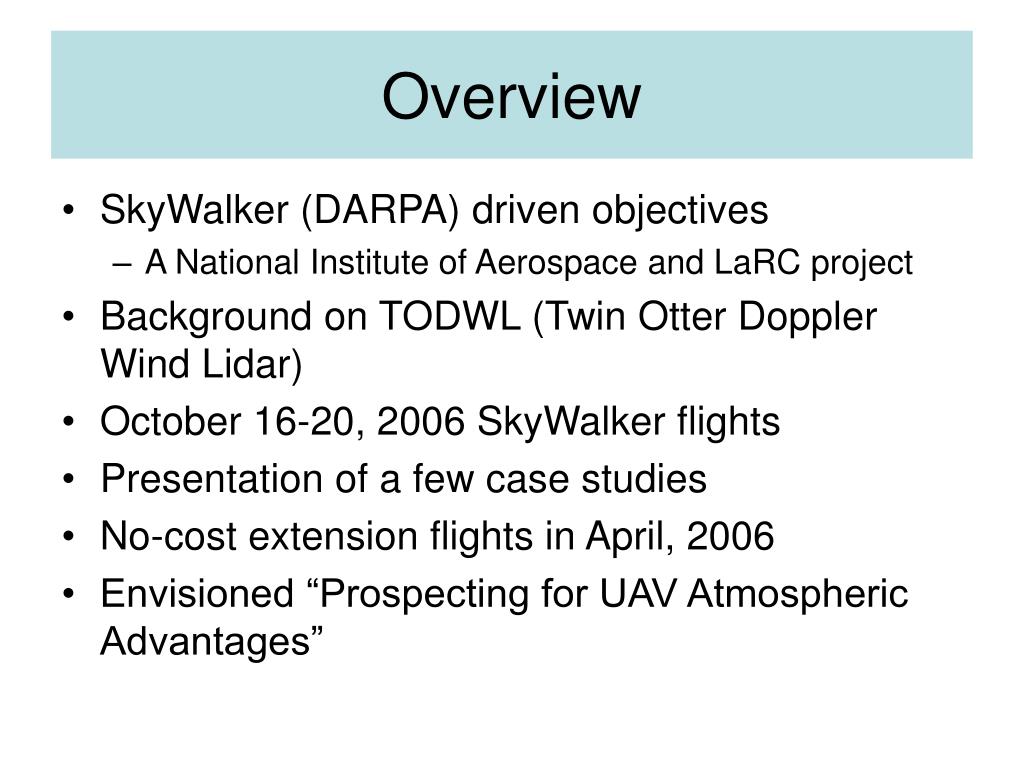 Overview

• SkyWalker (DARPA) driven objectives
– A National Institute of Aerospace and LaRC project
• Background on TODWL (Twin Otter Doppler Wind Lidar)
• October 16-20, 2006 SkyWalker flights
• Presentation of a few case studies
• No-cost extension flights in April, 2006
• Envisioned “Prospecting for UAV Atmospheric Advantages”